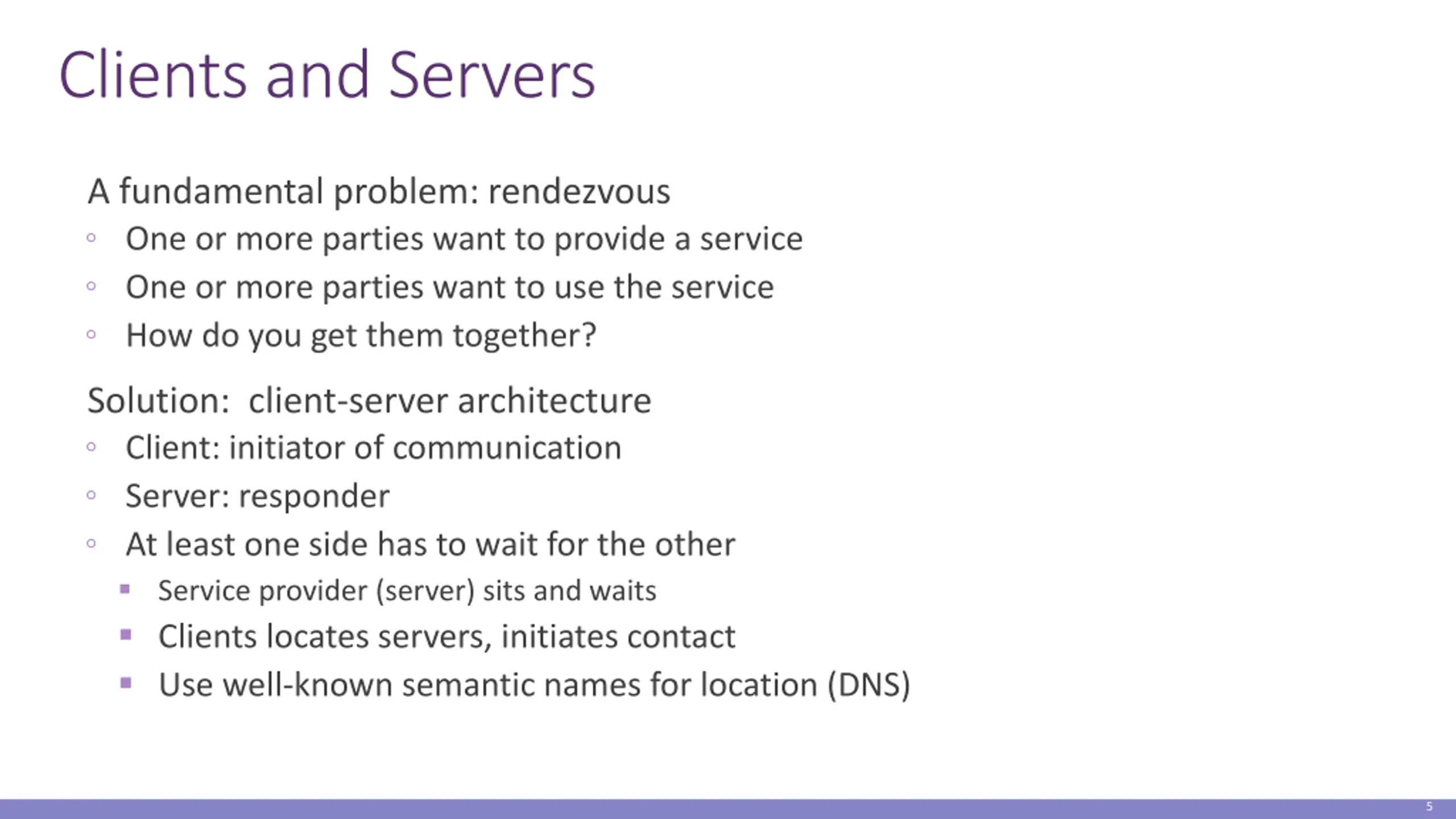 Clients and Servers

A fundamental problem: rendezvous
◦ One or more parties want to provide a service
◦ One or more parties want to use the service
◦ How do you get them together?

Solution:  client-server architecture
◦ Client: initiator of communication
◦ Server: responder
◦ At least one side has to wait for the other
▪ Service provider (server) sits and waits
▪ Clients locates servers, initiates contact
▪ Use well-known semantic names for location (DNS)

5